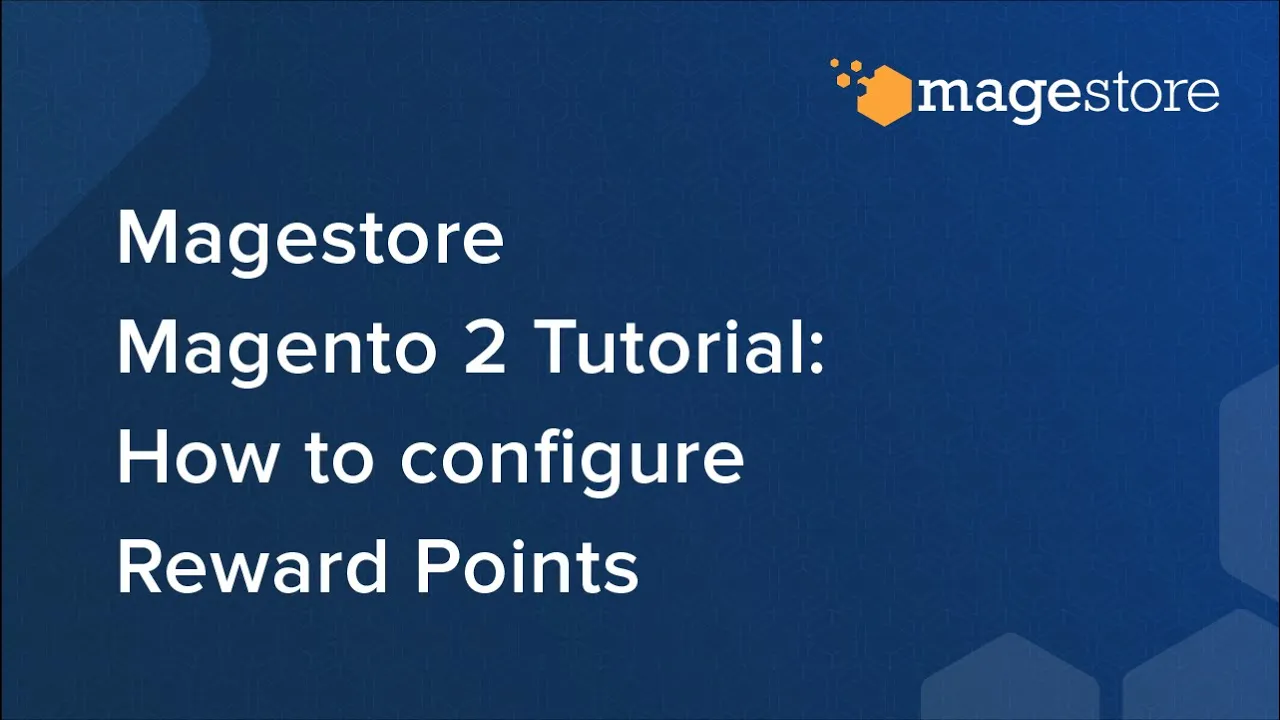 magestore

Magestore
Magento 2 Tutorial:
How to configure
Reward Points